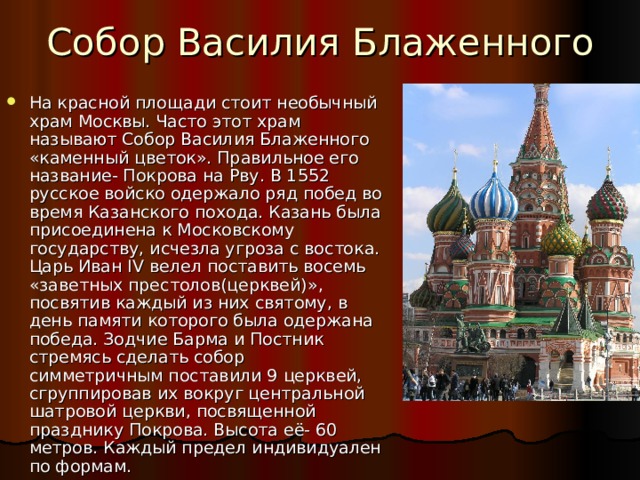 Собор Василия Блаженного

На красной площади стоит необычный храм Москвы. Часто этот храм называют Собор Василия Блаженного «каменный цветок». Правильное его название- Покрова на Рву. В 1552 русское войско одержало ряд побед во время Казанского похода. Казань была присоединена к Московскому государству, исчезла угроза с востока. Царь Иван IV велел поставить восемь «заветных престолов(церквей)», посвятив каждый из них святому, в день памяти которого была одержана победа. Зодчие Барма и Постник стремясь сделать собор симметричным поставили 9 церквей, сгруппировав их вокруг центральной шатровой церкви, посвященной празднику Покрова. Высота её- 60 метров. Каждый предел индивидуален по формам.